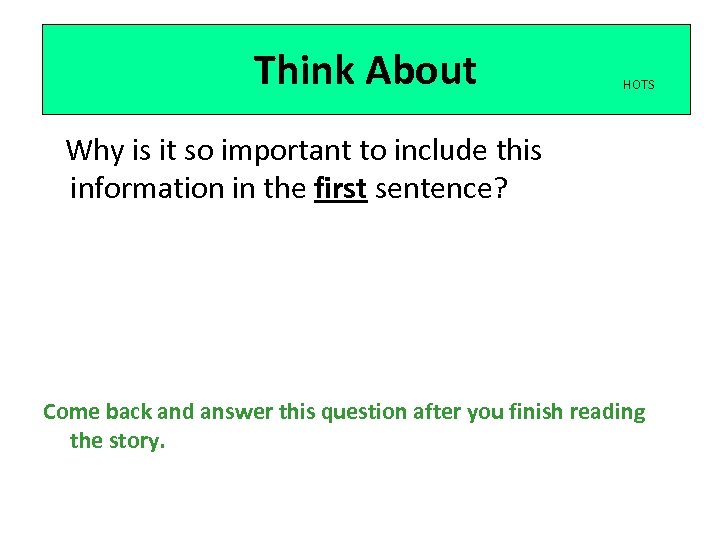 Think About

HOTS

Why is it so important to include this information in the first sentence?

Come back and answer this question after you finish reading the story.